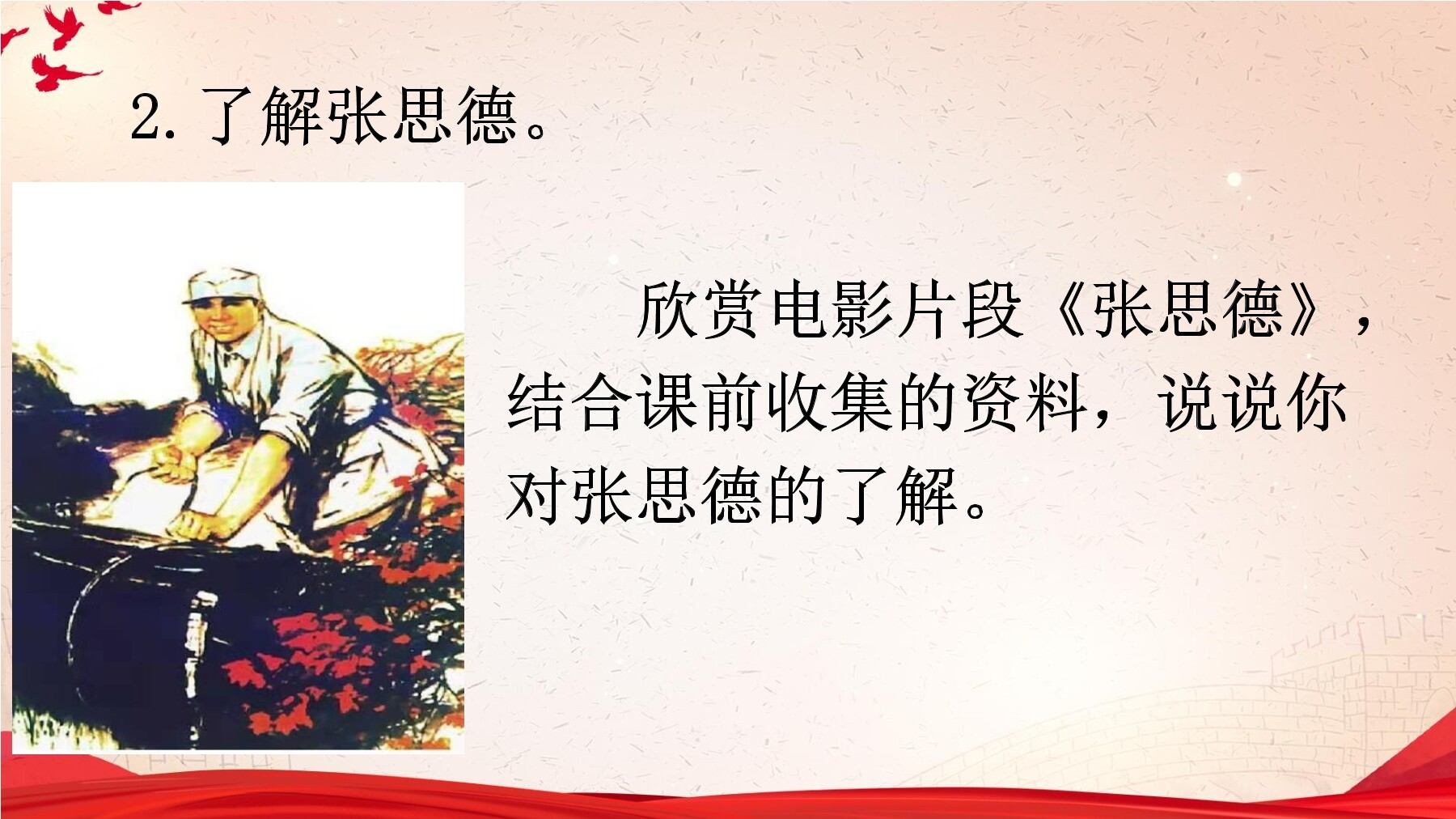 2. 了解张思德。

欣赏电影片段《张思德》，结合课前收集的资料，说说你对张思德的了解。